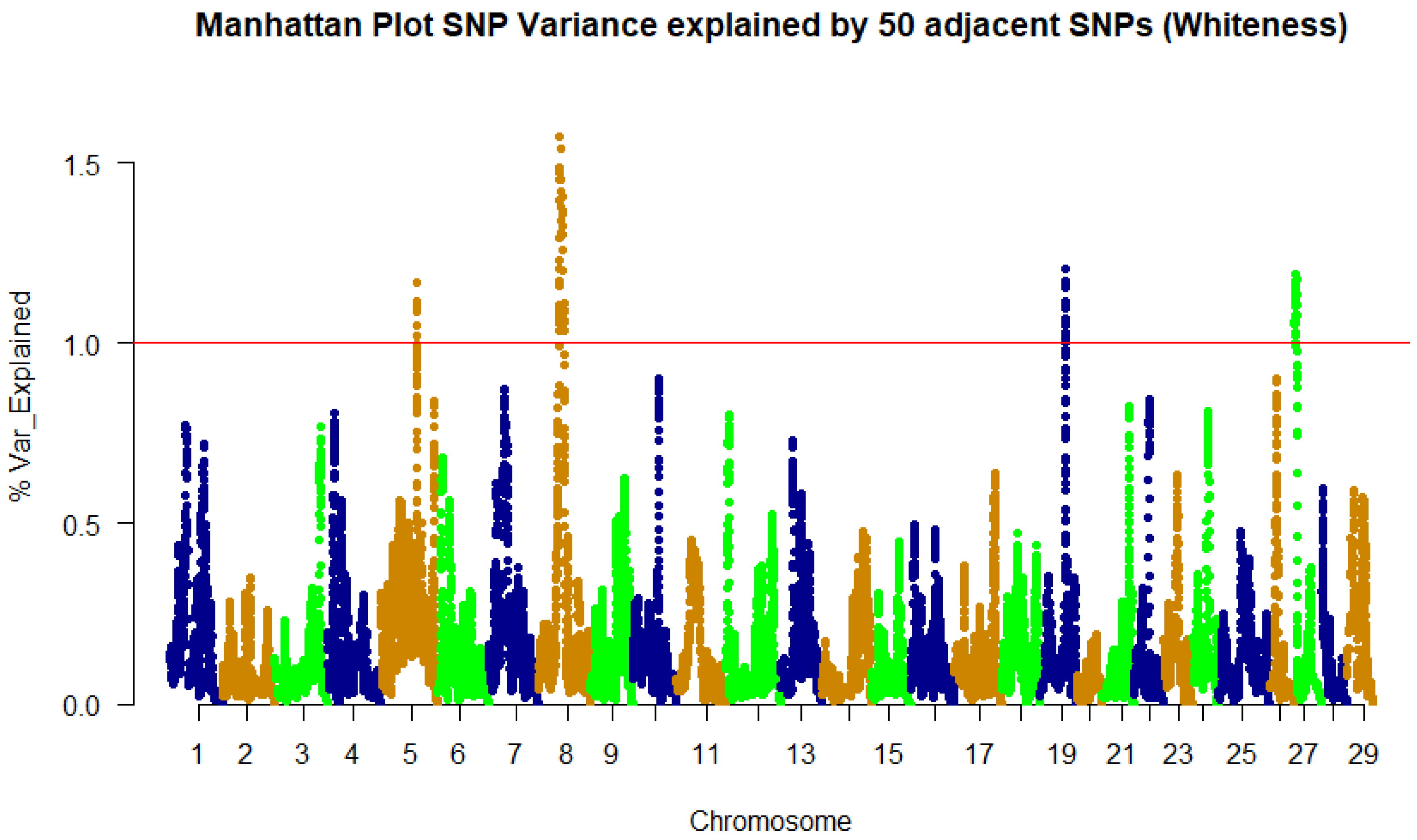 Manhattan Plot SNP Variance explained by 50 adjacent SNPs (Whiteness)

% Var_Explained

1.5
1.0
0.5
0.0

1 2 3 4 5 6 7 8 9 11 13 15 17 19 21 23 25 27 29

Chromosome